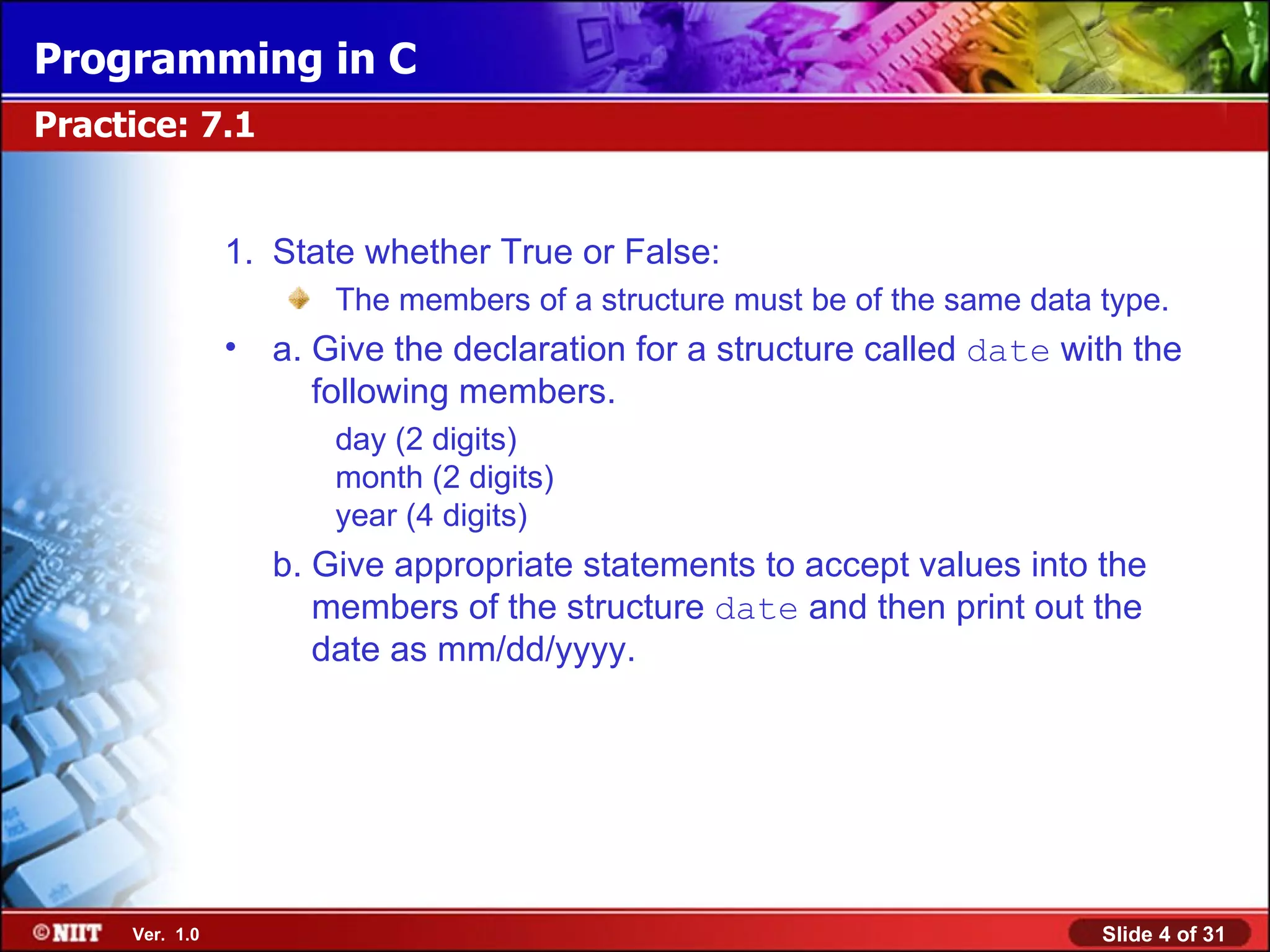 Programming in C

Practice: 7.1

1. State whether True or False:

The members of a structure must be of the same data type.

• a. Give the declaration for a structure called date with the following members.

day (2 digits)
month (2 digits)
year (4 digits)

b. Give appropriate statements to accept values into the members of the structure date and then print out the date as mm/dd/yyyy.

©NIIT Ver. 1.0

Slide 4 of 31